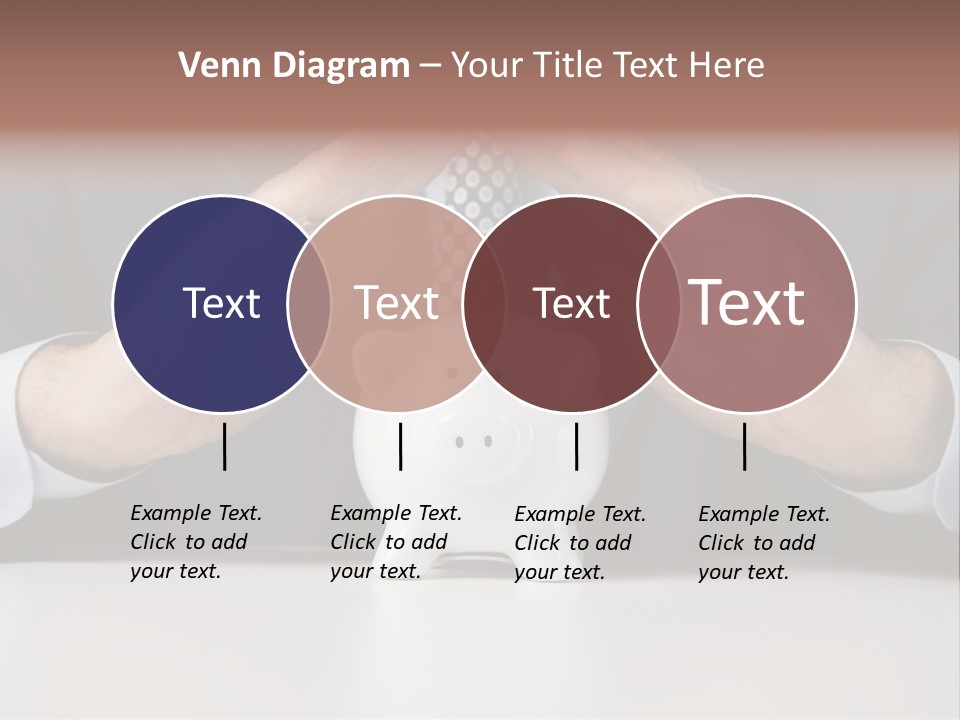 Venn Diagram – Your Title Text Here

Text

Text

Text

Text

Example Text. Click to add your text.

Example Text. Click to add your text.

Example Text. Click to add your text.

Example Text. Click to add your text.